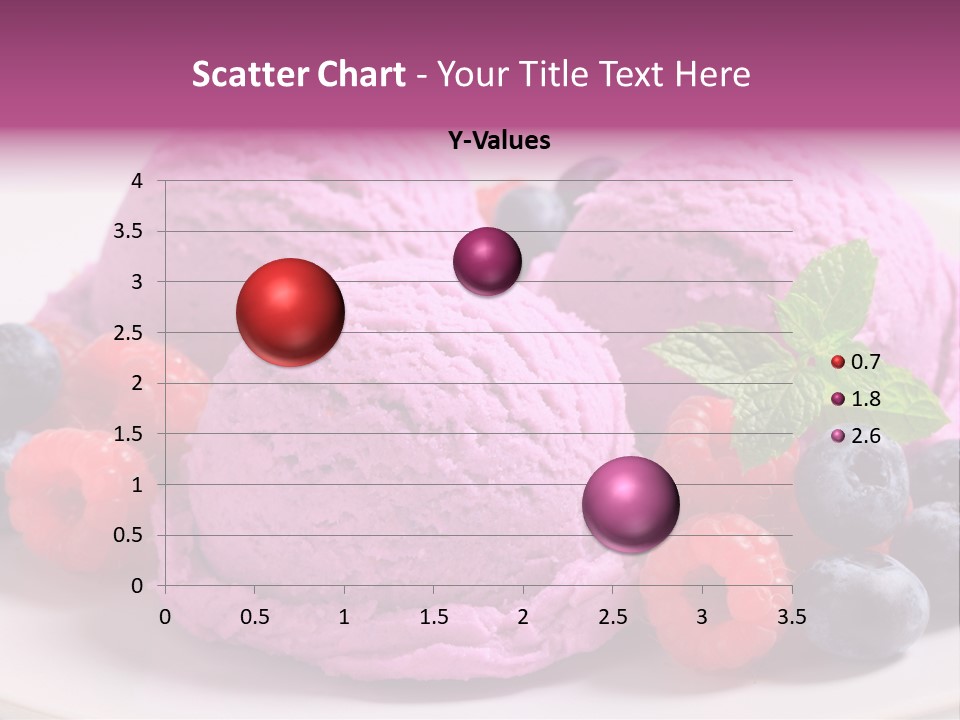 Scatter Chart - Your Title Text Here

Y-Values

4
3.5
3
2.5
2
1.5
1
0.5
0

0 0.5 1 1.5 2 2.5 3 3.5

0.7
1.8
2.6